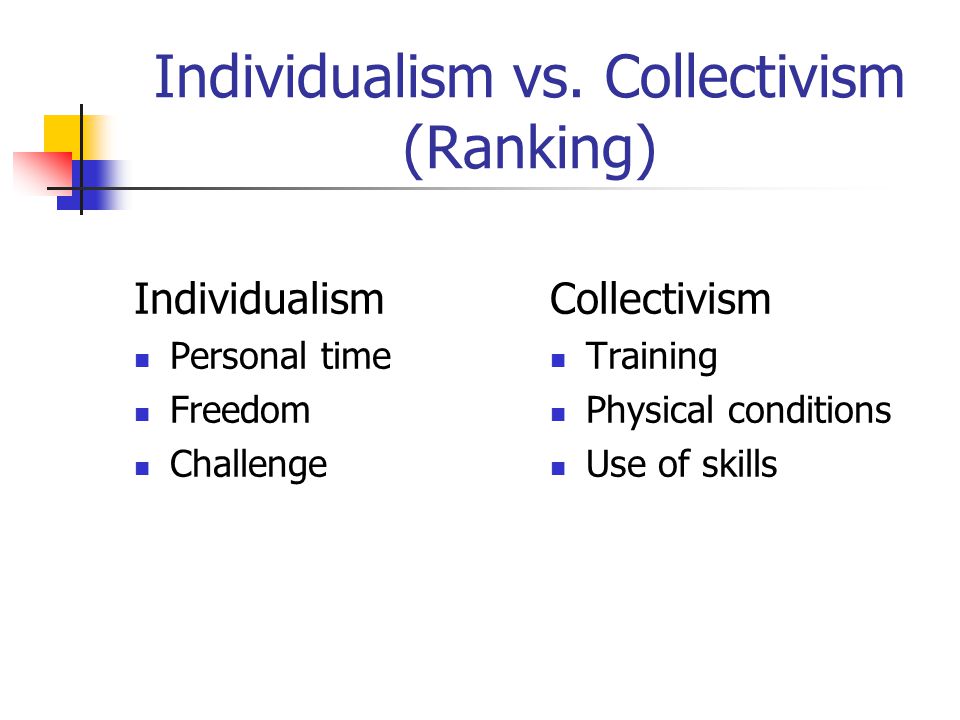 Individualism vs. Collectivism (Ranking)

Individualism
- Personal time
- Freedom
- Challenge

Collectivism
- Training
- Physical conditions
- Use of skills